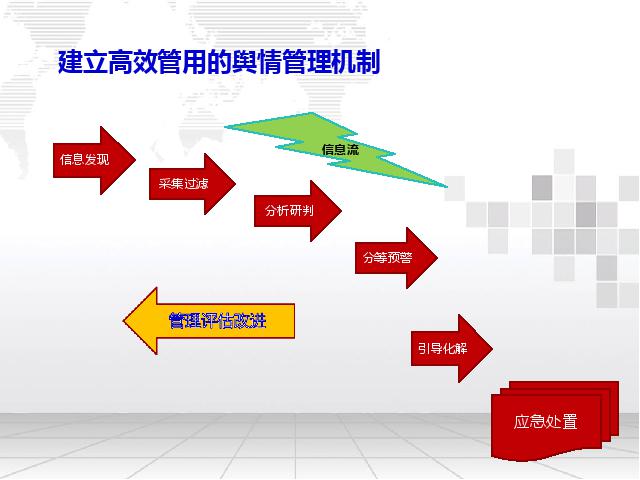 建立高效管用的舆情管理机制

信息流

信息发现

采集过滤

分析研判

分等预警

管理评估改进

引导化解

应急处置